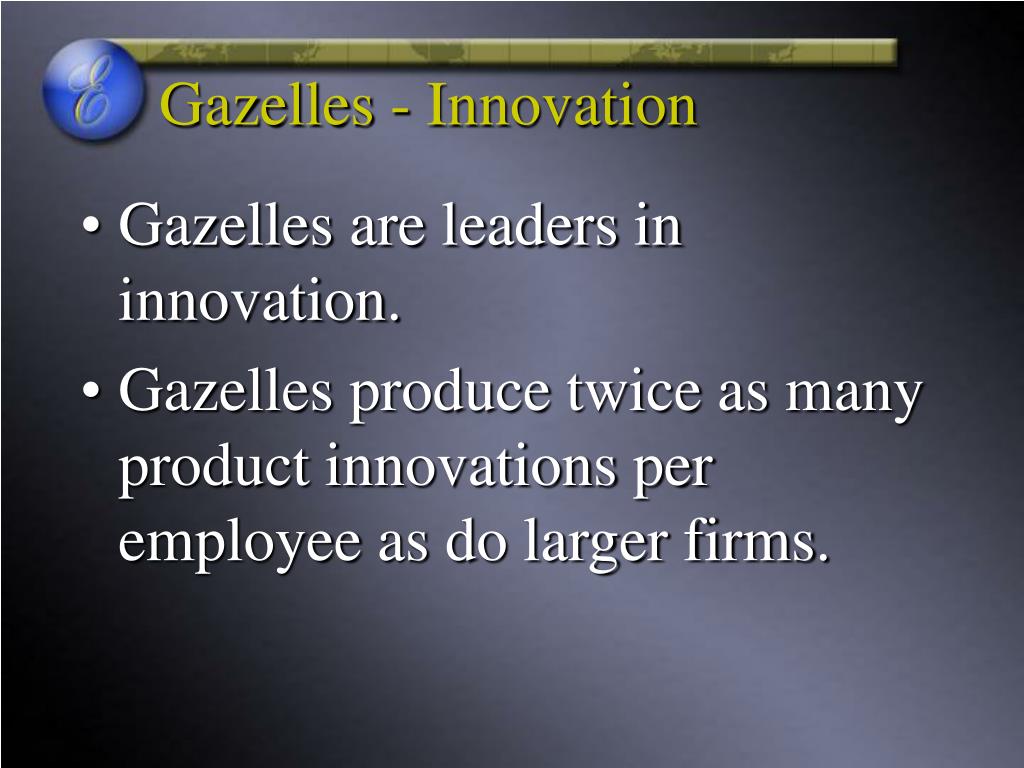 E

Gazelles - Innovation

• Gazelles are leaders in innovation.
• Gazelles produce twice as many product innovations per employee as do larger firms.